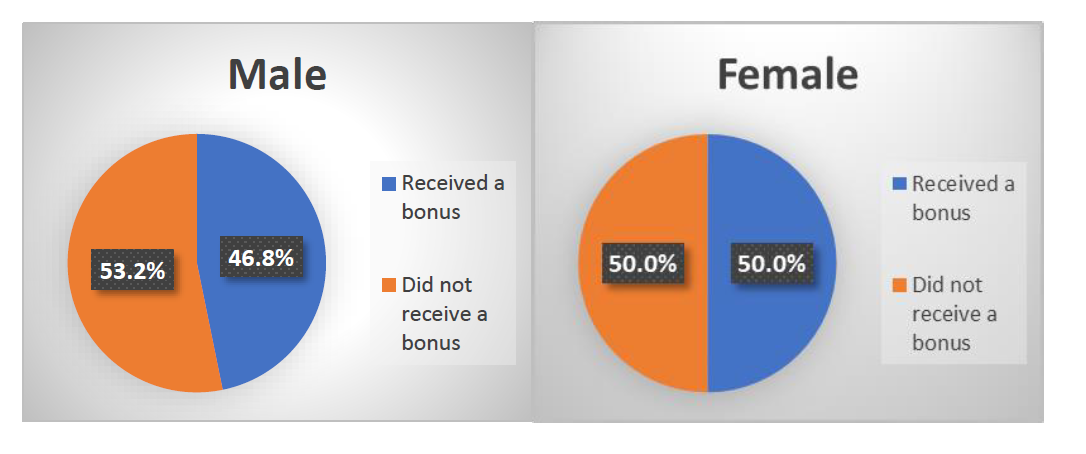 Male

53.2%

46.8%

Received a bonus

Did not receive a bonus

Female

50.0%

50.0%

Received a bonus

Did not receive a bonus